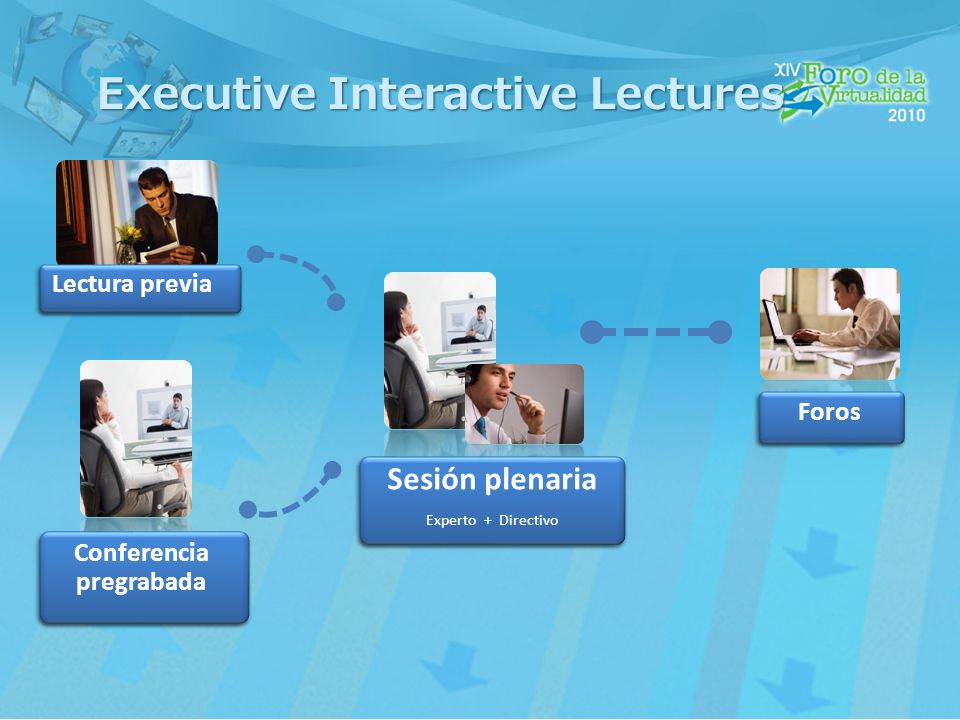 Executive Interactive Lectures

XIV Foro de la Virtualidad 2010

Lectura previa

Conferencia pregrabada

Sesión plenaria

Experto + Directivo

Foros